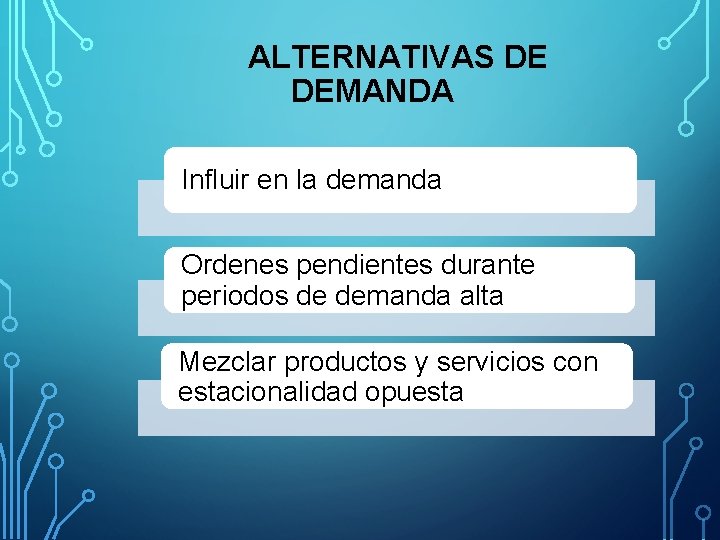 ALTERNATIVAS DE DEMANDA

Influir en la demanda

Ordenes pendientes durante periodos de demanda alta

Mezclar productos y servicios con estacionalidad opuesta